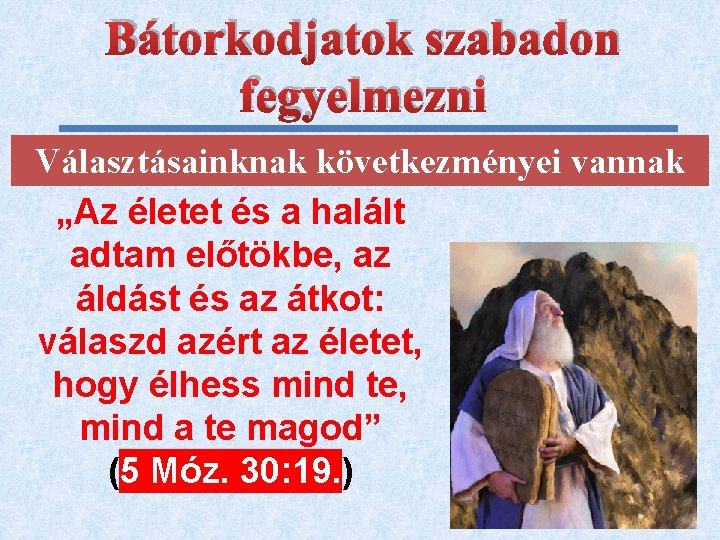 Bátorkodjatok szabadon fegyelmezni

Választásainknak következményei vannak

„Az életet és a halált adtam előtökbe, az áldást és az átkot: válaszd azért az életet, hogy élhess mind te, mind a te magod”

(5 Móz. 30:19.)